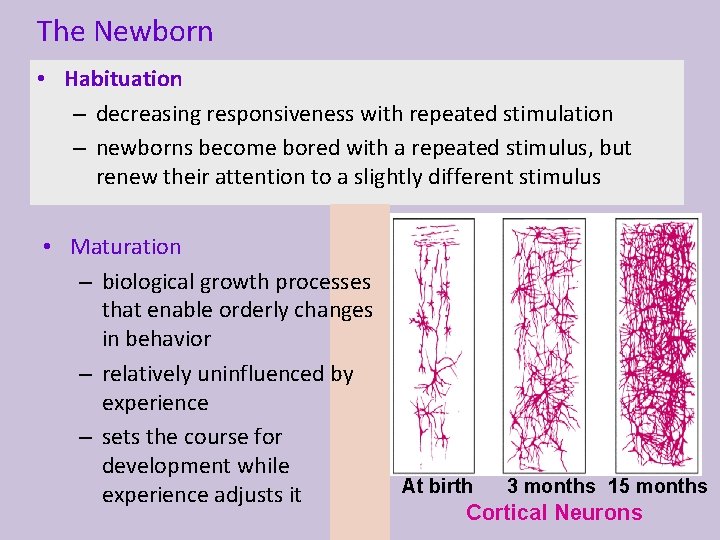 The Newborn

• Habituation
– decreasing responsiveness with repeated stimulation
– newborns become bored with a repeated stimulus, but renew their attention to a slightly different stimulus

• Maturation
– biological growth processes that enable orderly changes in behavior
– relatively uninfluenced by experience
– sets the course for development while experience adjusts it

At birth 3 months 15 months
Cortical Neurons